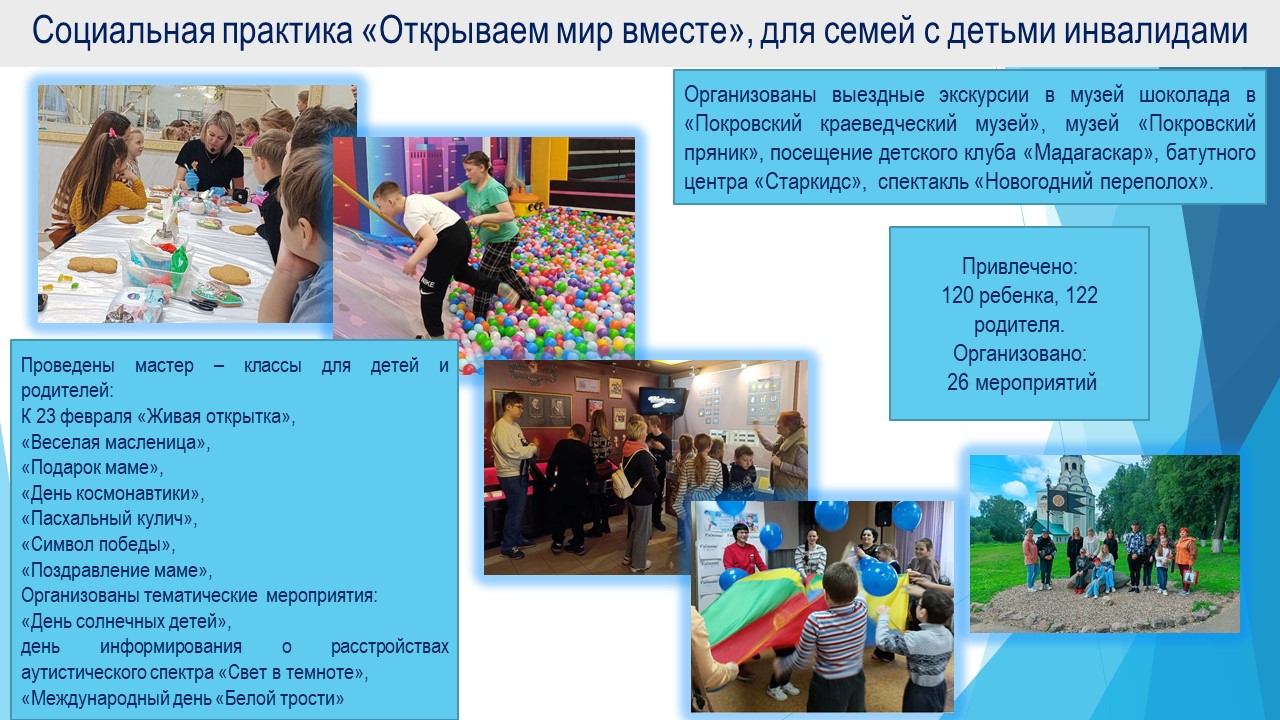 Социальная практика «Открываем мир вместе», для семей с детьми инвалидами

Организованы выездные экскурсии в музей шоколада в «Покровский краеведческий музей», музей «Покровский пряник», посещение детского клуба «Мадагаскар», батутного центра «Старкидс», спектакль «Новогодний переполох».

Привлечено:
120 ребенка, 122 родителя.
Организовано:
26 мероприятий

Проведены мастер – классы для детей и родителей:
К 23 февраля «Живая открытка»,
«Веселая масленица»,
«Подарок маме»,
«День космонавтики»,
«Пасхальный кулич»,
«Символ победы»,
«Поздравление маме»,
Организованы тематические мероприятия:
«День солнечных детей»,
день информирования о расстройствах аутистического спектра «Свет в темноте»,
«Международный день «Белой трости»